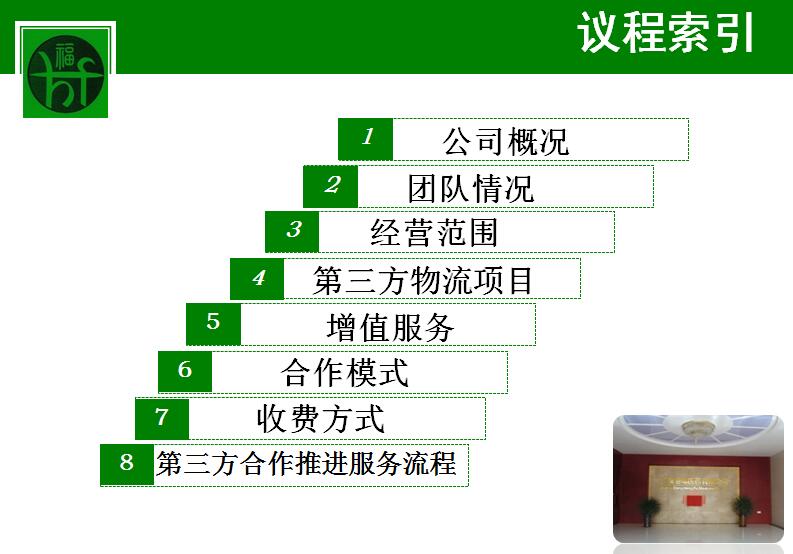 福
hf

议程索引

1 公司概况
2 团队情况
3 经营范围
4 第三方物流项目
5 增值服务
6 合作模式
7 收费方式
8 第三方合作推进服务流程